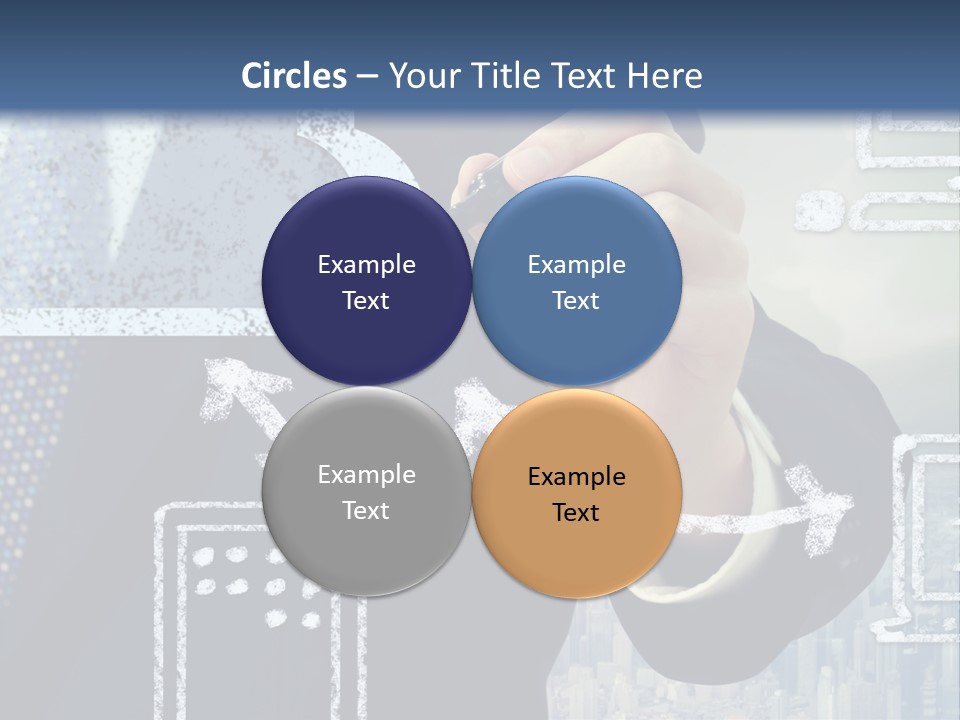 Circles – Your Title Text Here

Example Text

Example Text

Example Text

Example Text